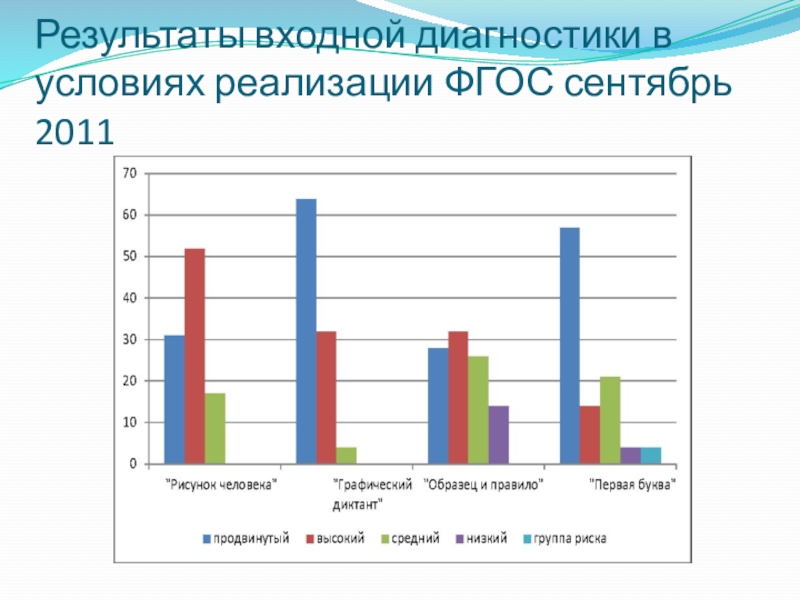 Результаты входной диагностики в условиях реализации ФГОС сентябрь 2011

70
60
50
40
30
20
10
0

"Рисунок человека"
"Графический диктант"
"Образец и правило"
"Первая буква"

продвинутый
высокий
средний
низкий
группа риска